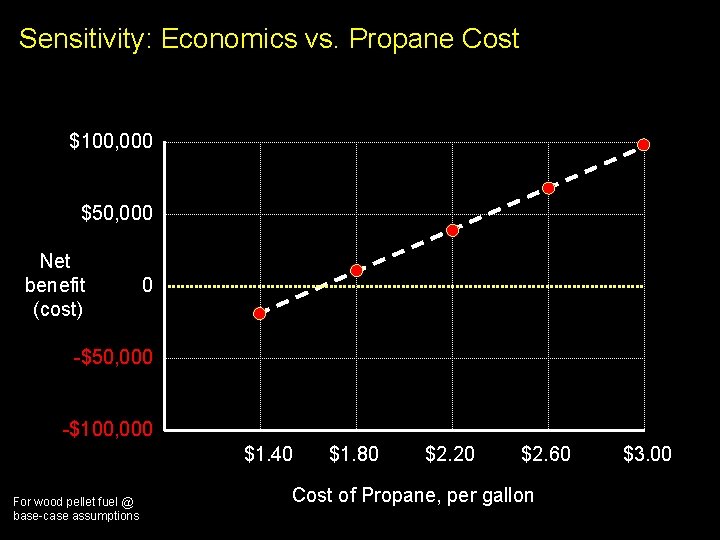 Sensitivity: Economics vs. Propane Cost

$100,000

$50,000

Net benefit (cost)

0

-$50,000

-$100,000

$1.40
$1.80
$2.20
$2.60
$3.00

Cost of Propane, per gallon

For wood pellet fuel @ base-case assumptions